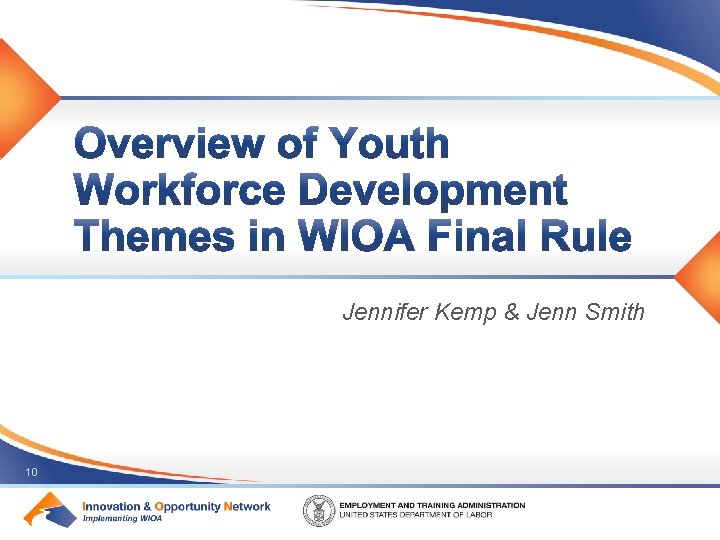 Overview of Youth Workforce Development Themes in WIOA Final Rule

Jennifer Kemp & Jenn Smith

10

Innovation & Opportunity Network
Implementing WIOA

EMPLOYMENT AND TRAINING ADMINISTRATION
UNITED STATES DEPARTMENT OF LABOR